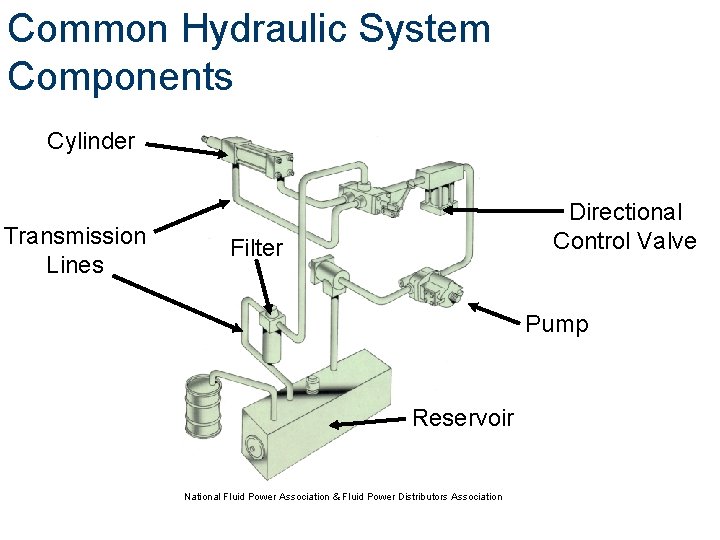 Common Hydraulic System Components

Cylinder

Transmission Lines

Filter

Directional Control Valve

Pump

Reservoir

National Fluid Power Association & Fluid Power Distributors Association